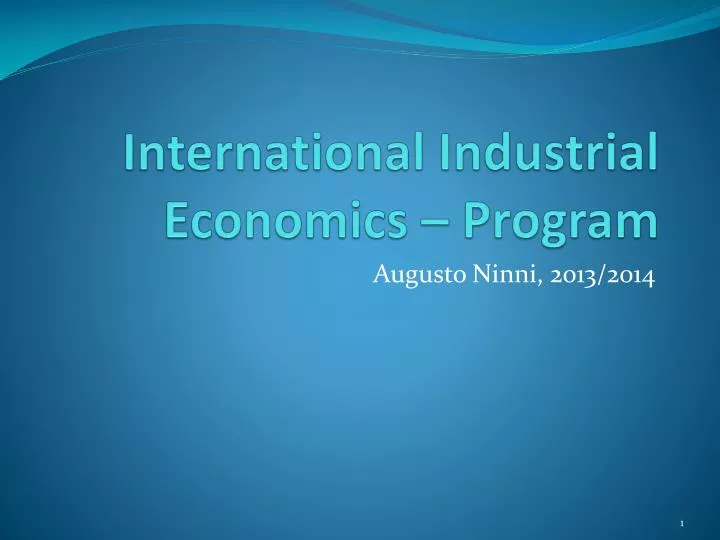 International Industrial Economics – Program

Augusto Ninni, 2013/2014

1